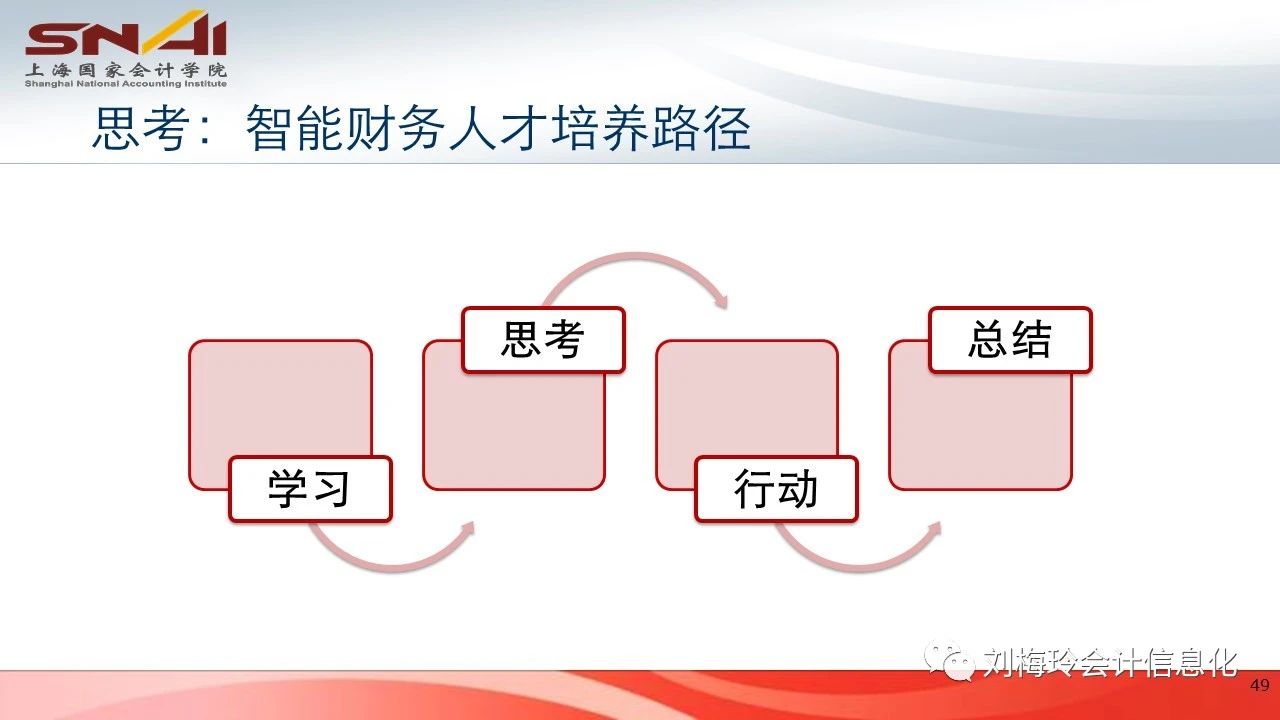 SNAI
上海国家会计学院
Shanghai National Accounting Institute

思考：智能财务人才培养路径

学习

思考

行动

总结

刘梅玲会计信息化

49